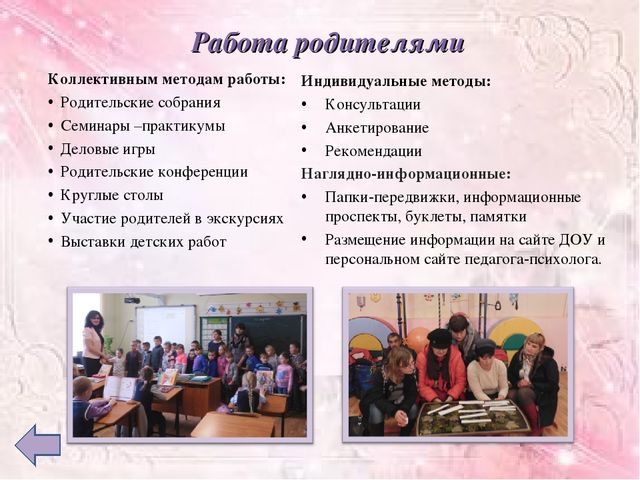 Работа родителями

Коллективным методам работы:
• Родительские собрания
• Семинары –практикумы
• Деловые игры
• Родительские конференции
• Круглые столы
• Участие родителей в экскурсиях
• Выставки детских работ

Индивидуальные методы:
• Консультации
• Анкетирование
• Рекомендации

Наглядно-информационные:
• Папки-передвижки, информационные проспекты, буклеты, памятки
• Размещение информации на сайте ДОУ и персональном сайте педагога-психолога.